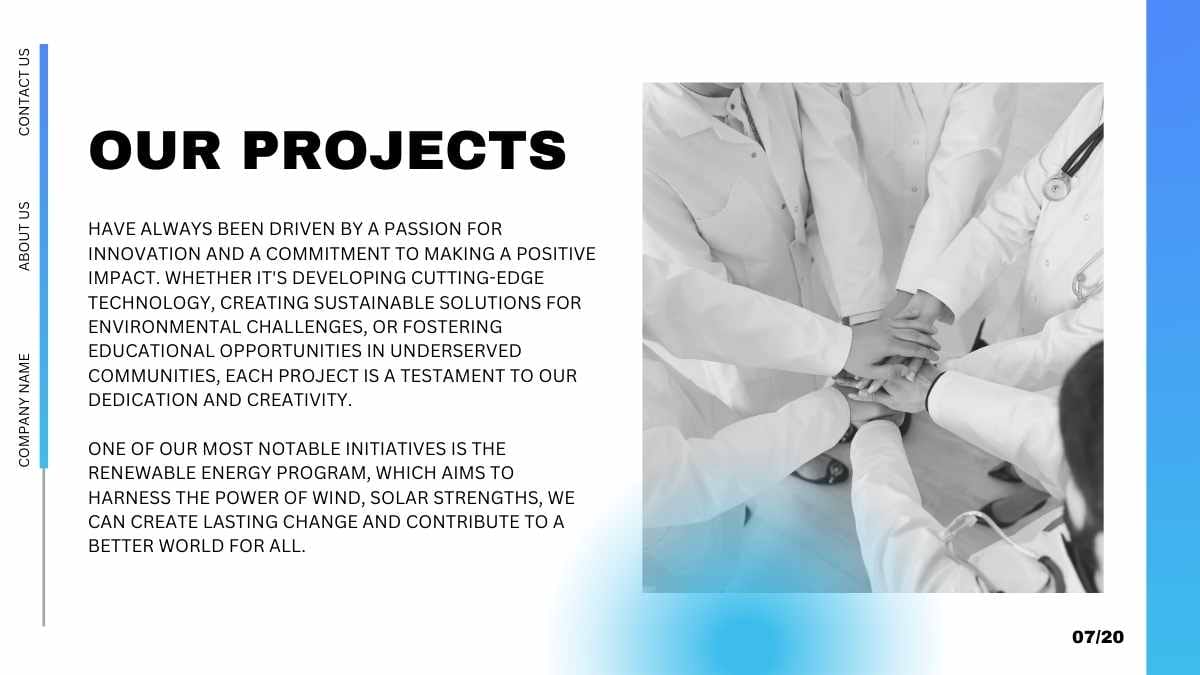 CONTACT US

ABOUT US

COMPANY NAME

OUR PROJECTS

HAVE ALWAYS BEEN DRIVEN BY A PASSION FOR INNOVATION AND A COMMITMENT TO MAKING A POSITIVE IMPACT. WHETHER IT'S DEVELOPING CUTTING-EDGE TECHNOLOGY, CREATING SUSTAINABLE SOLUTIONS FOR ENVIRONMENTAL CHALLENGES, OR FOSTERING EDUCATIONAL OPPORTUNITIES IN UNDERSERVED COMMUNITIES, EACH PROJECT IS A TESTAMENT TO OUR DEDICATION AND CREATIVITY.

ONE OF OUR MOST NOTABLE INITIATIVES IS THE RENEWABLE ENERGY PROGRAM, WHICH AIMS TO HARNESS THE POWER OF WIND, SOLAR STRENGTHS, WE CAN CREATE LASTING CHANGE AND CONTRIBUTE TO A BETTER WORLD FOR ALL.

07/20